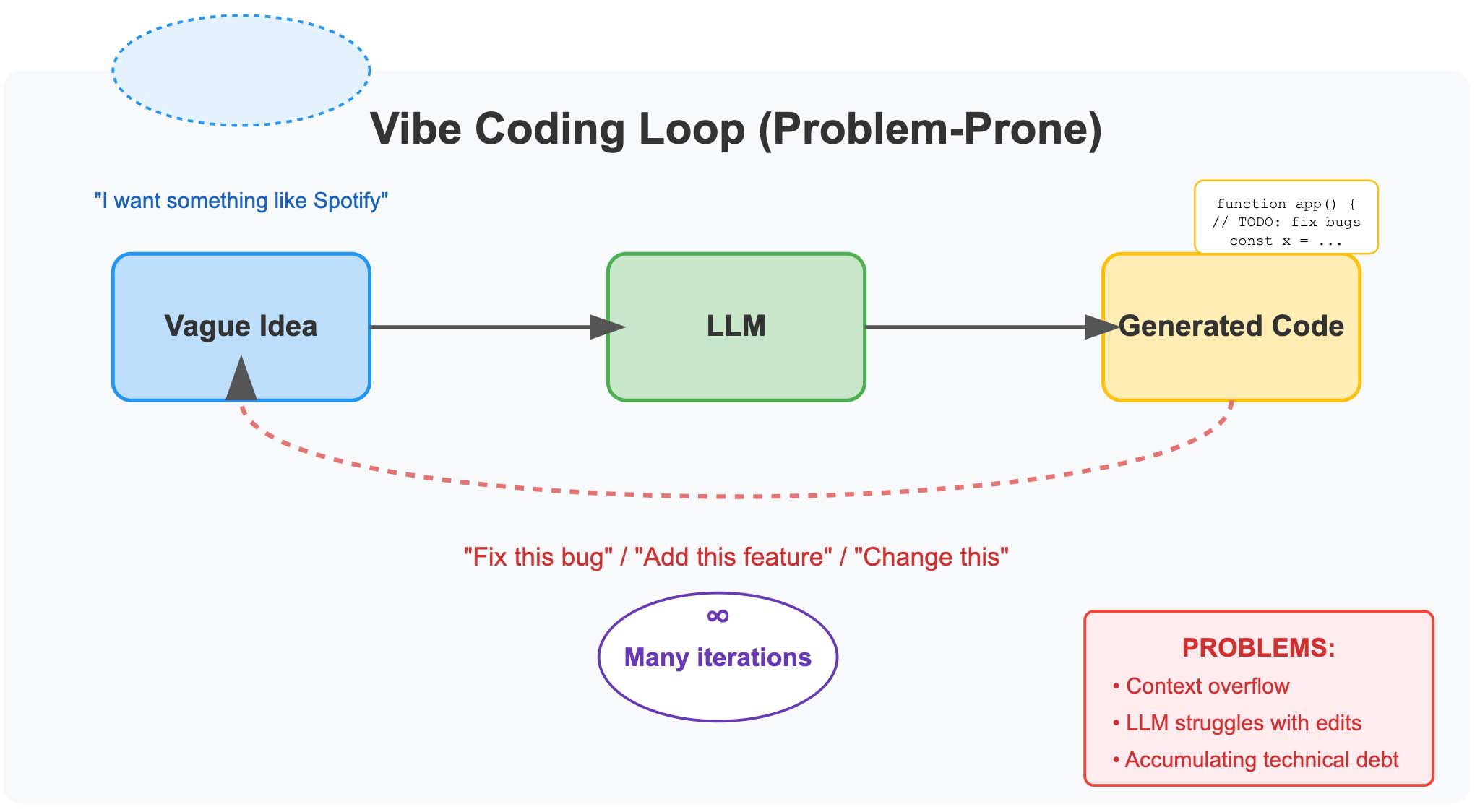 Vibe Coding Loop (Problem-Prone)

"I want something like Spotify"

function app() {
// TODO: fix bugs
const x = ...

Vague Idea

LLM

Generated Code

"Fix this bug" / "Add this feature" / "Change this"

∞
Many iterations

PROBLEMS:
• Context overflow
• LLM struggles with edits
• Accumulating technical debt